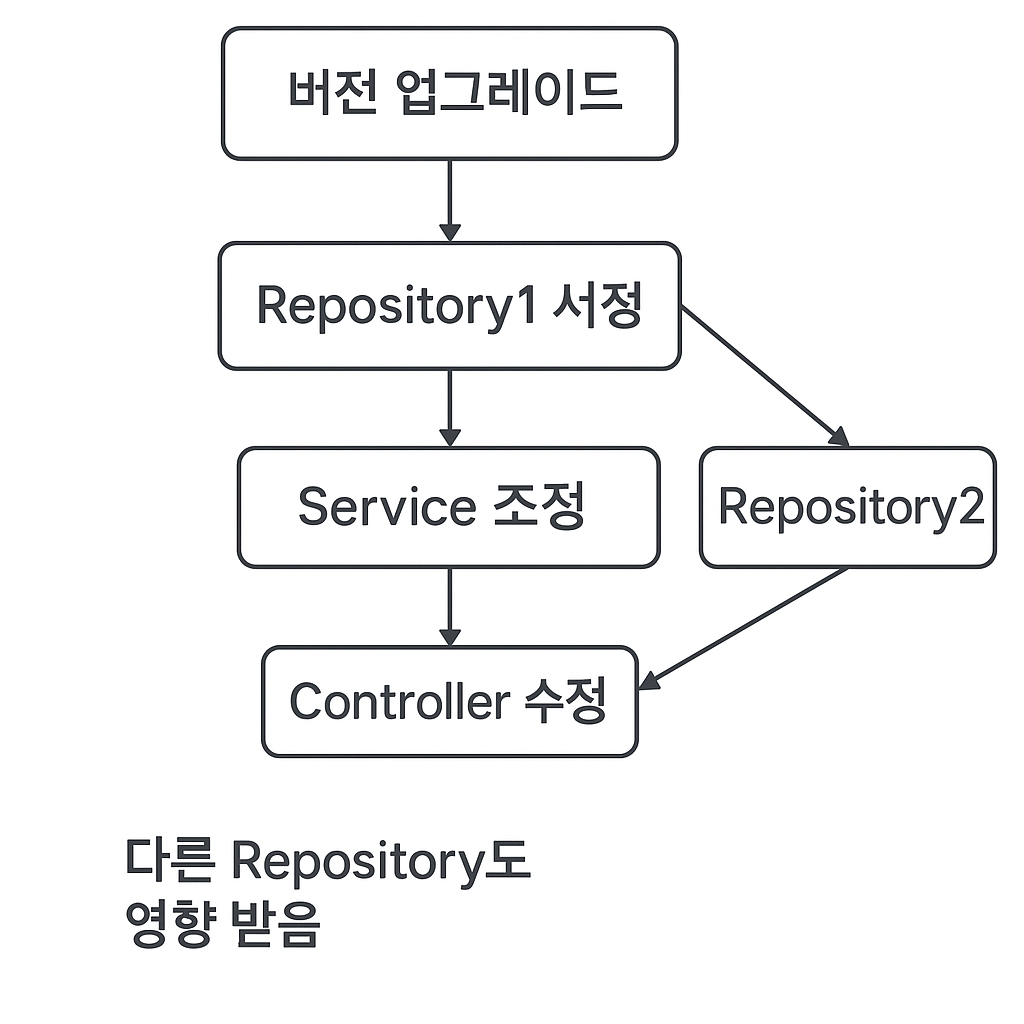 버전 업그레이드

Repository1 서정

Service 조정

Repository2

Controller 수정

다른 Repository도 영향 받음